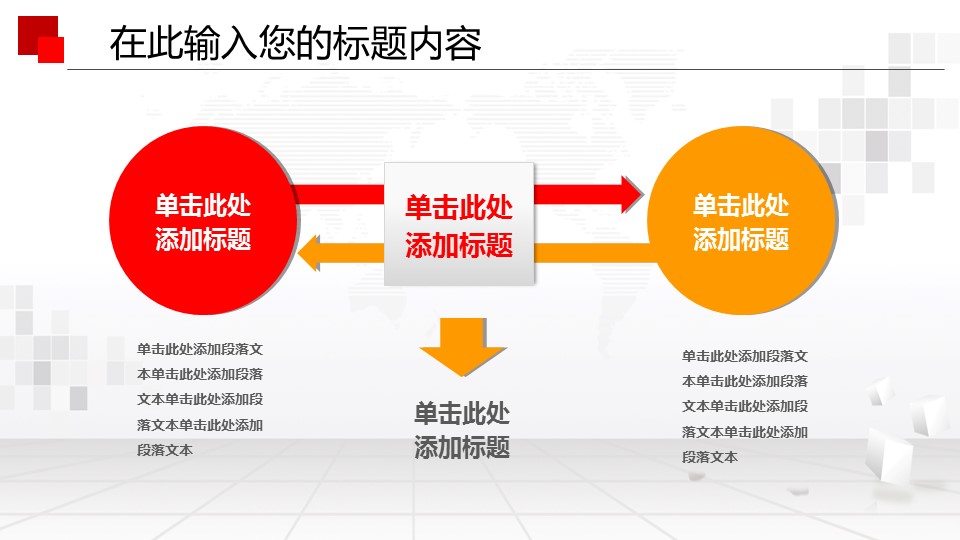 在此输入您的标题内容

单击此处添加标题

单击此处添加标题

单击此处添加标题

单击此处添加段落文本单击此处添加段落文本单击此处添加段落文本单击此处添加段落文本

单击此处添加标题

单击此处添加段落文本单击此处添加段落文本单击此处添加段落文本单击此处添加段落文本